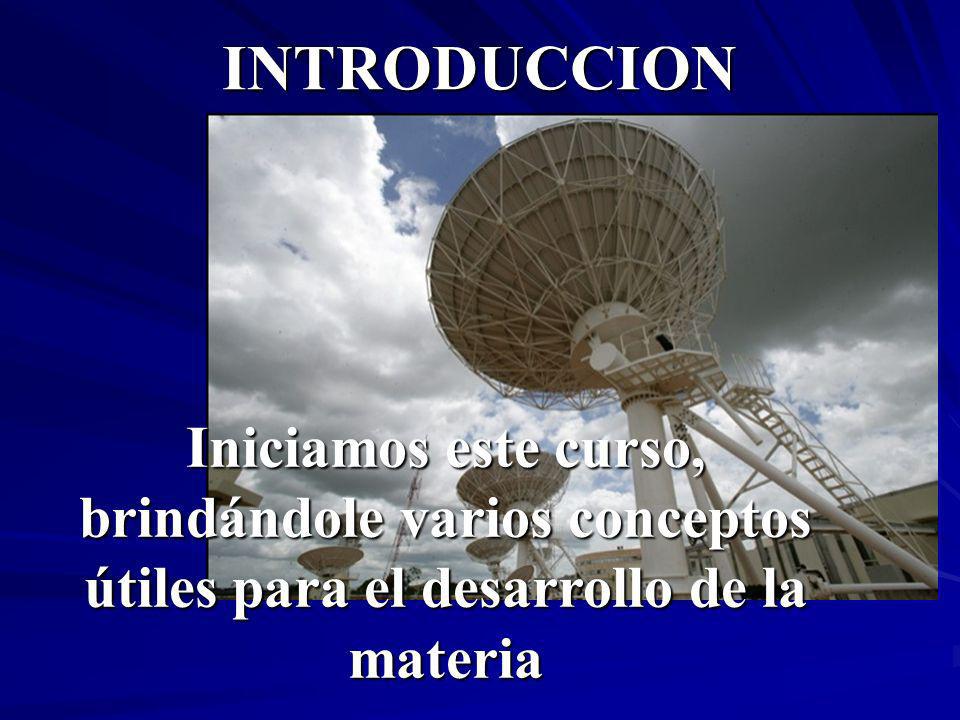 INTRODUCCION

Iniciamos este curso, brindándole varios conceptos útiles para el desarrollo de la materia